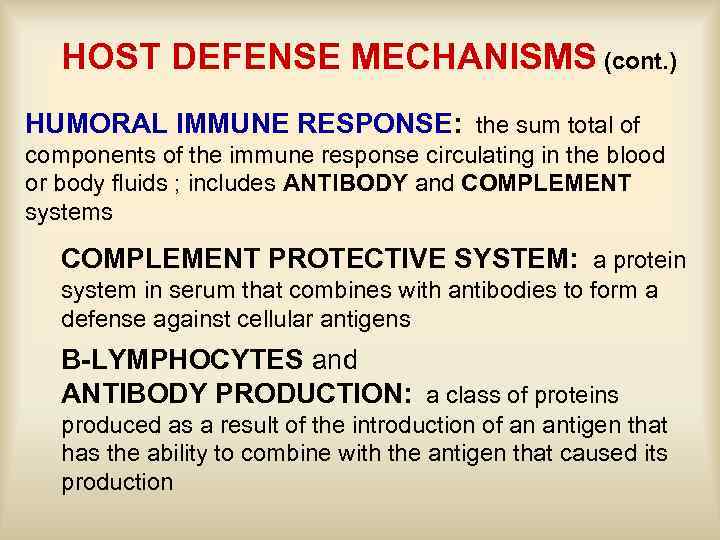 HOST DEFENSE MECHANISMS (cont.)

HUMORAL IMMUNE RESPONSE: the sum total of components of the immune response circulating in the blood or body fluids ; includes ANTIBODY and COMPLEMENT systems

COMPLEMENT PROTECTIVE SYSTEM: a protein system in serum that combines with antibodies to form a defense against cellular antigens

B-LYMPHOCYTES and
ANTIBODY PRODUCTION: a class of proteins produced as a result of the introduction of an antigen that has the ability to combine with the antigen that caused its production